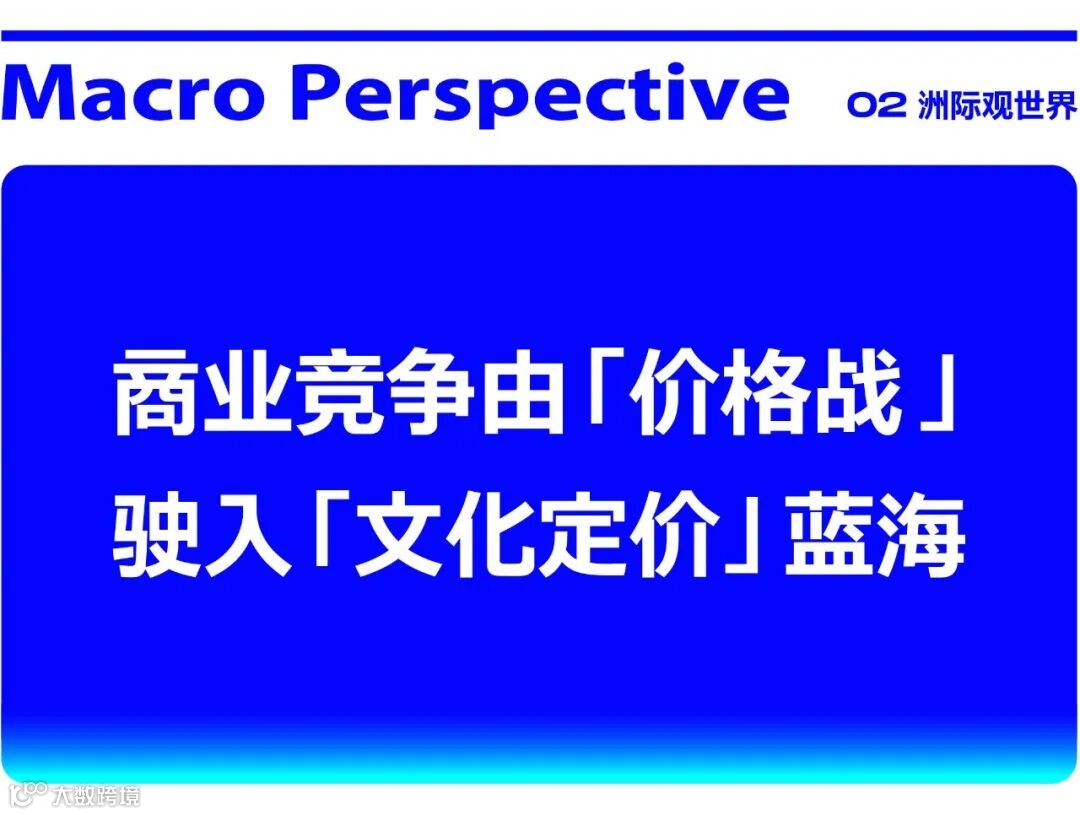 Macro Perspective

02 洲际观世界

商业竞争由「价格战」驶入「文化定价」蓝海

大数跨境